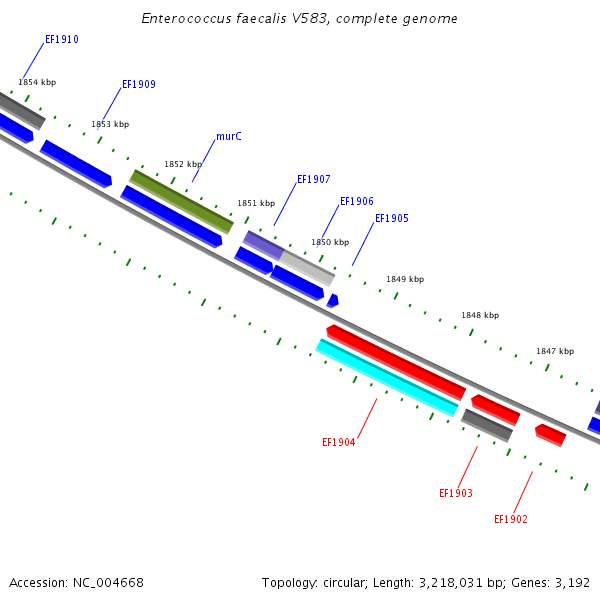 Enterococcus faecalis V583, complete genome

EF1910

1854 kbp

EF1909

1853 kbp

murC

1852 kbp

EF1907

1851 kbp

EF1906

EF1905

1850 kbp

1849 kbp

1848 kbp

1847 kbp

EF1904

EF1903

EF1902

Accession: NC_004668

Topology: circular; Length: 3,218,031 bp; Genes: 3,192